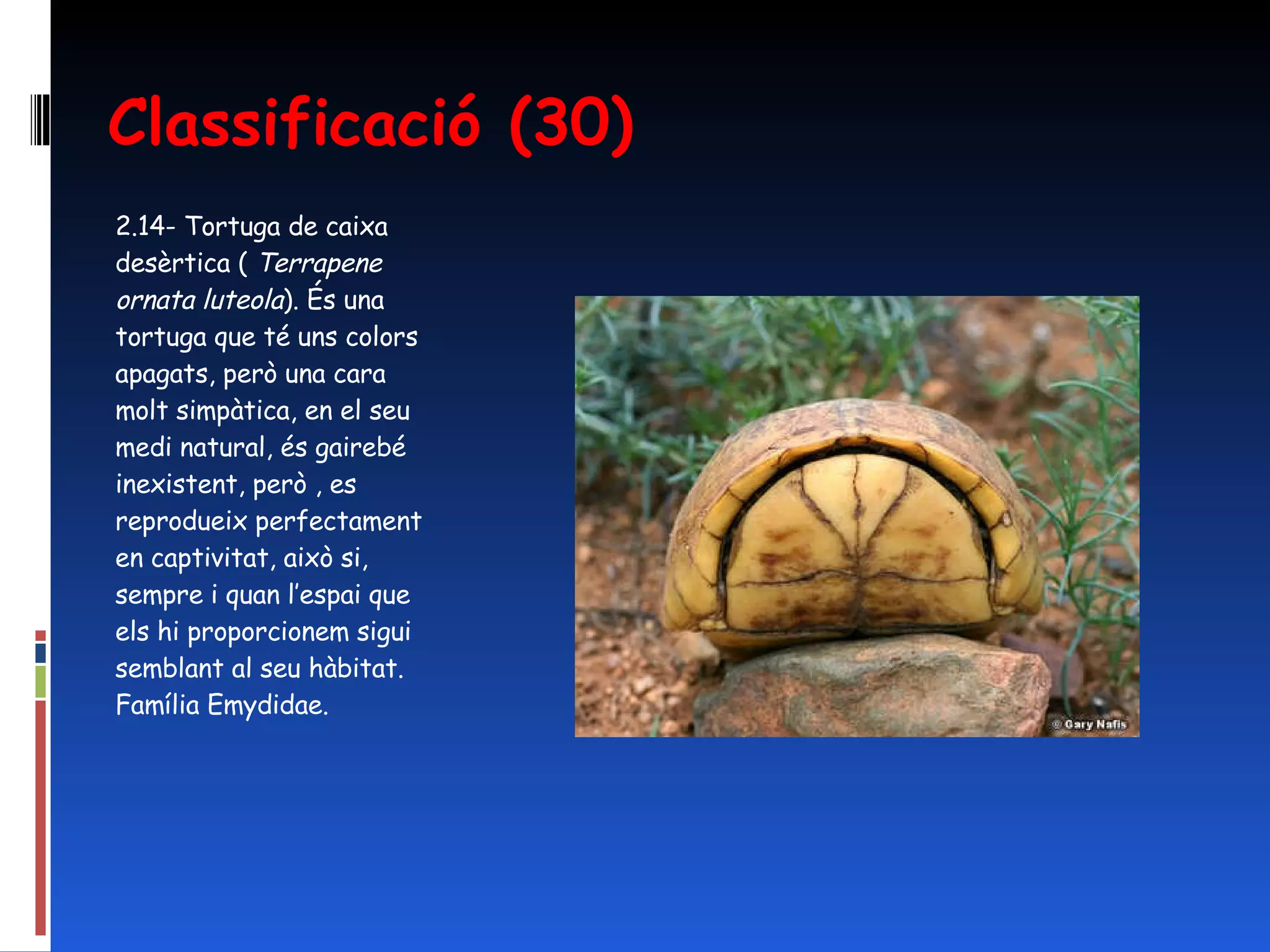 Classificació (30)

2.14- Tortuga de caixa desèrtica ( Terrapene ornata luteola). És una tortuga que té uns colors apagats, però una cara molt simpàtica, en el seu medi natural, és gairebé inexistent, però , es reprodueix perfectament en captivitat, això si, sempre i quan l'espai que els hi proporcionem sigui semblant al seu hàbitat. Família Emydidae.

© Gary Nafis